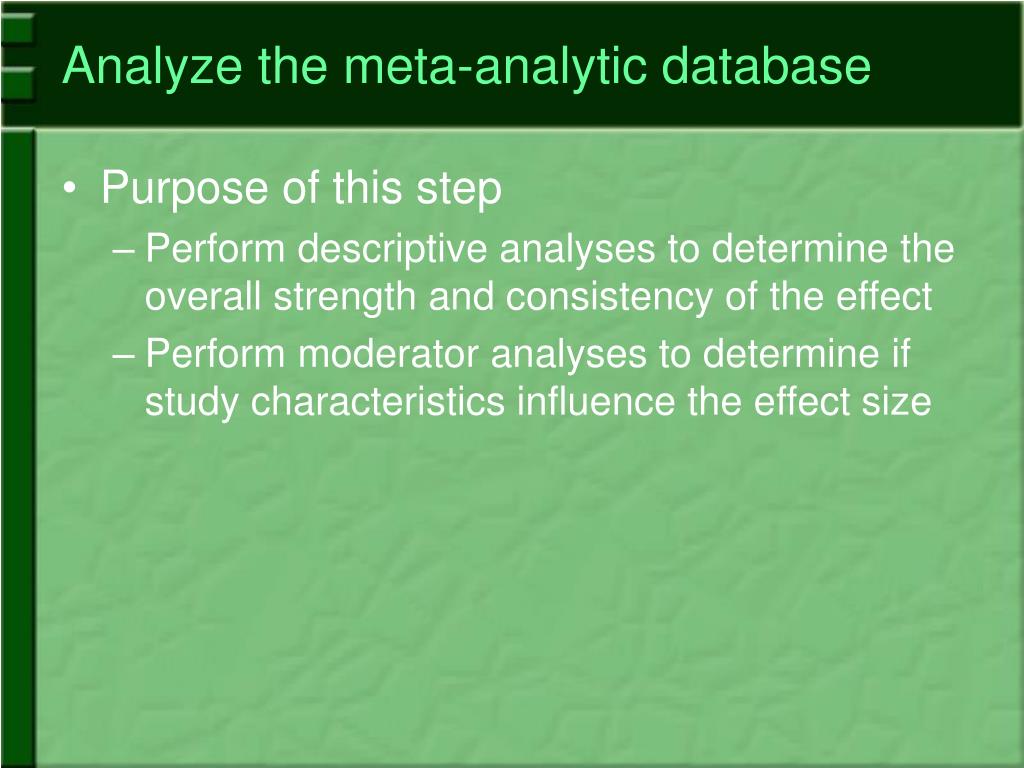 Analyze the meta-analytic database

• Purpose of this step
– Perform descriptive analyses to determine the overall strength and consistency of the effect
– Perform moderator analyses to determine if study characteristics influence the effect size